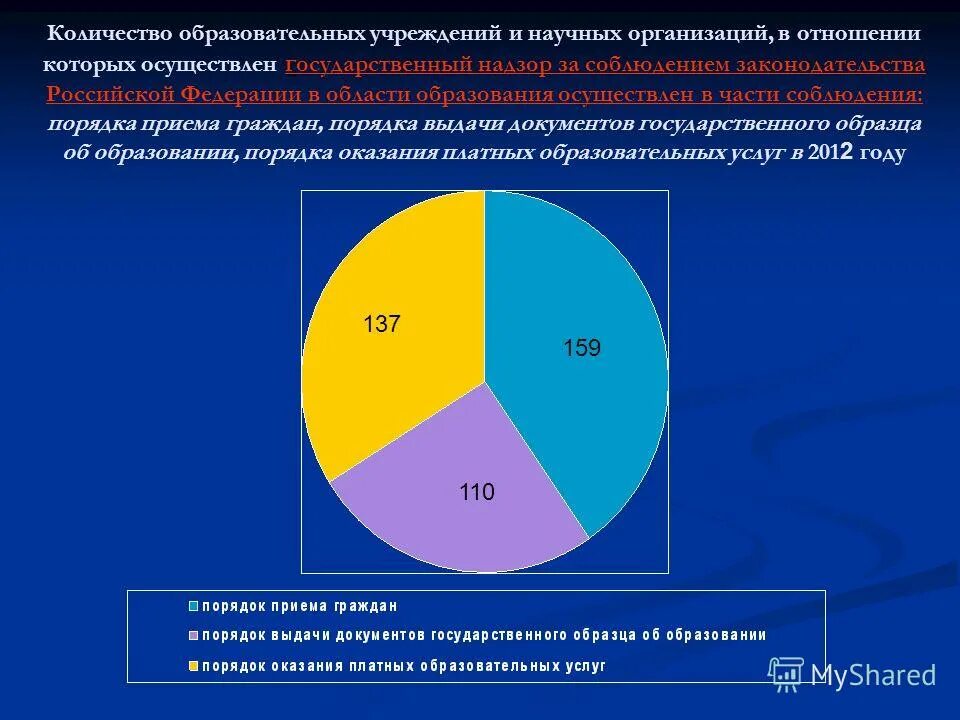 Количество образовательных учреждений и научных организаций, в отношении которых осуществлен государственный надзор за соблюдением законодательства Российской Федерации в области образования осуществлен в части соблюдения: порядка приема граждан, порядка выдачи документов государственного образца об образовании, порядка оказания платных образовательных услуг в 2012 году

137

159

110

порядок приема граждан
порядок выдачи документов государственного образца об образовании
порядок оказания платных образовательных услуг

MyShared